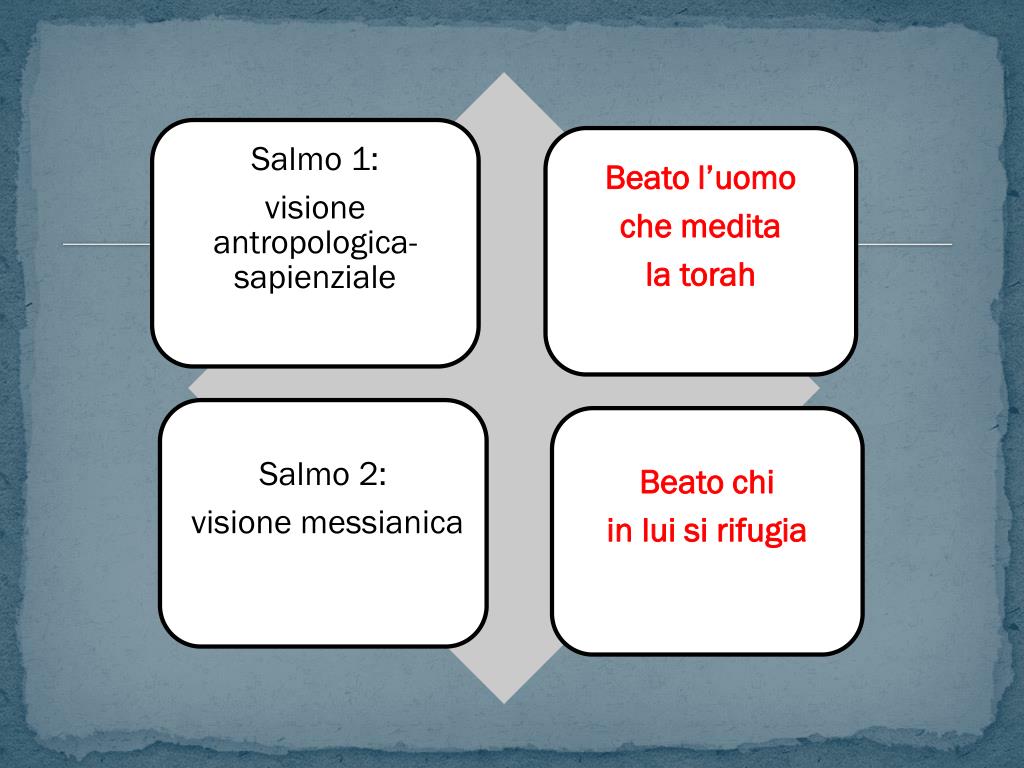 Salmo 1:
visione antropologica-sapienziale

Beato l’uomo
che medita
la torah

Salmo 2:
visione messianica

Beato chi
in lui si rifugia